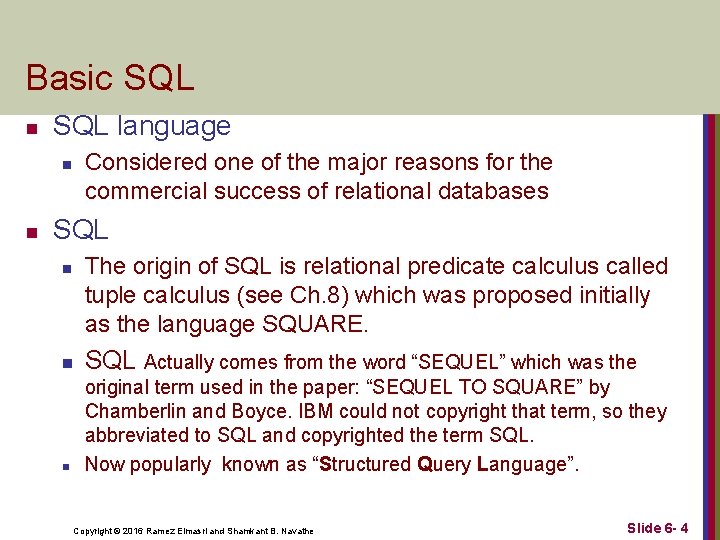 Basic SQL

SQL language

Considered one of the major reasons for the commercial success of relational databases

SQL

The origin of SQL is relational predicate calculus called tuple calculus (see Ch.8) which was proposed initially as the language SQUARE.

SQL Actually comes from the word “SEQUEL” which was the original term used in the paper: “SEQUEL TO SQUARE” by Chamberlin and Boyce. IBM could not copyright that term, so they abbreviated to SQL and copyrighted the term SQL.

Now popularly known as “Structured Query Language”.

Copyright © 2016 Ramez Elmasri and Shamkant B. Navathe

Slide 6- 4